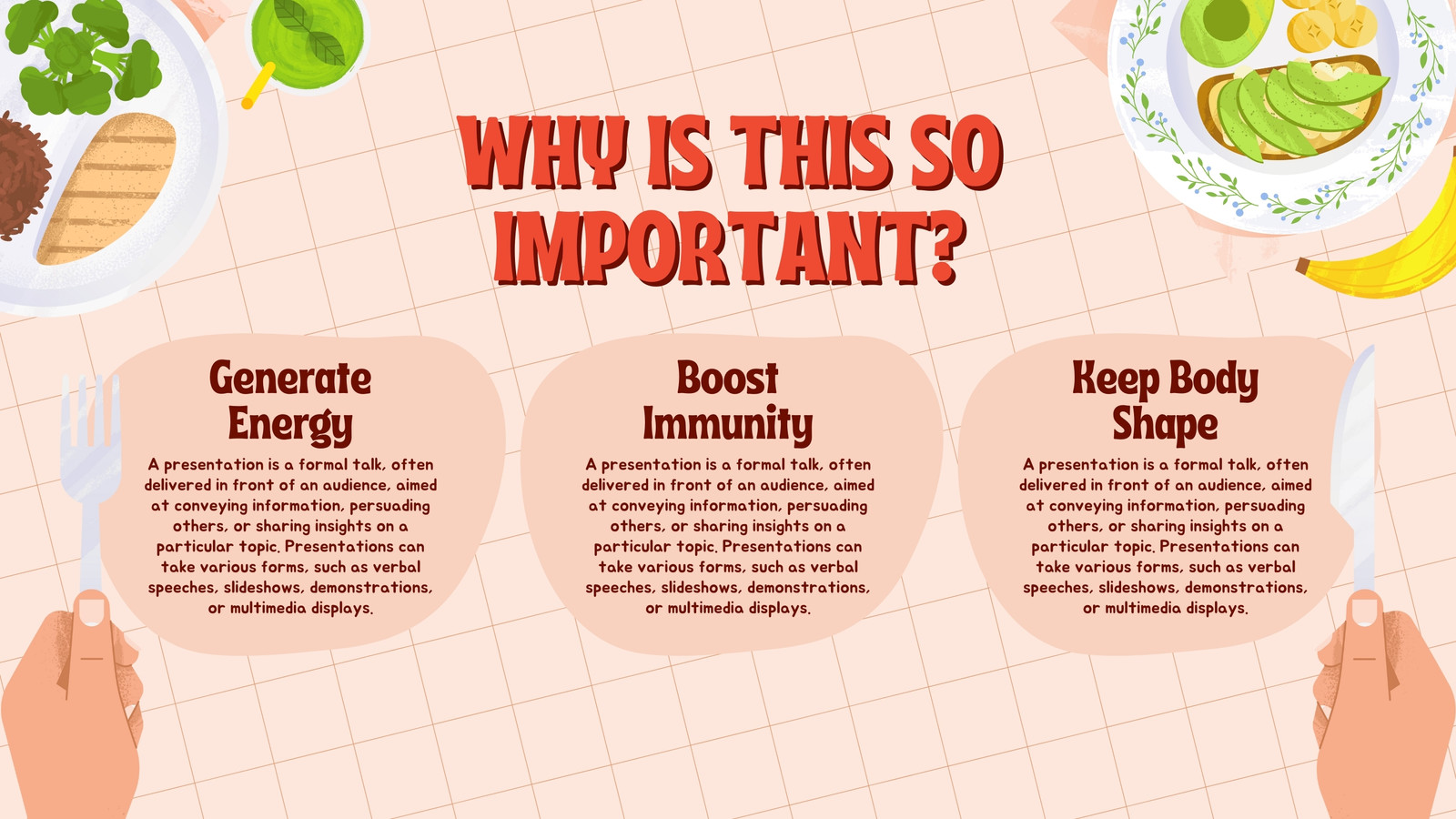 WHY IS THIS SO IMPORTANT?

Generate Energy

A presentation is a formal talk, often delivered in front of an audience, aimed at conveying information, persuading others, or sharing insights on a particular topic. Presentations can take various forms, such as verbal speeches, slideshows, demonstrations, or multimedia displays.

Boost Immunity

A presentation is a formal talk, often delivered in front of an audience, aimed at conveying information, persuading others, or sharing insights on a particular topic. Presentations can take various forms, such as verbal speeches, slideshows, demonstrations, or multimedia displays.

Keep Body Shape

A presentation is a formal talk, often delivered in front of an audience, aimed at conveying information, persuading others, or sharing insights on a particular topic. Presentations can take various forms, such as verbal speeches, slideshows, demonstrations, or multimedia displays.